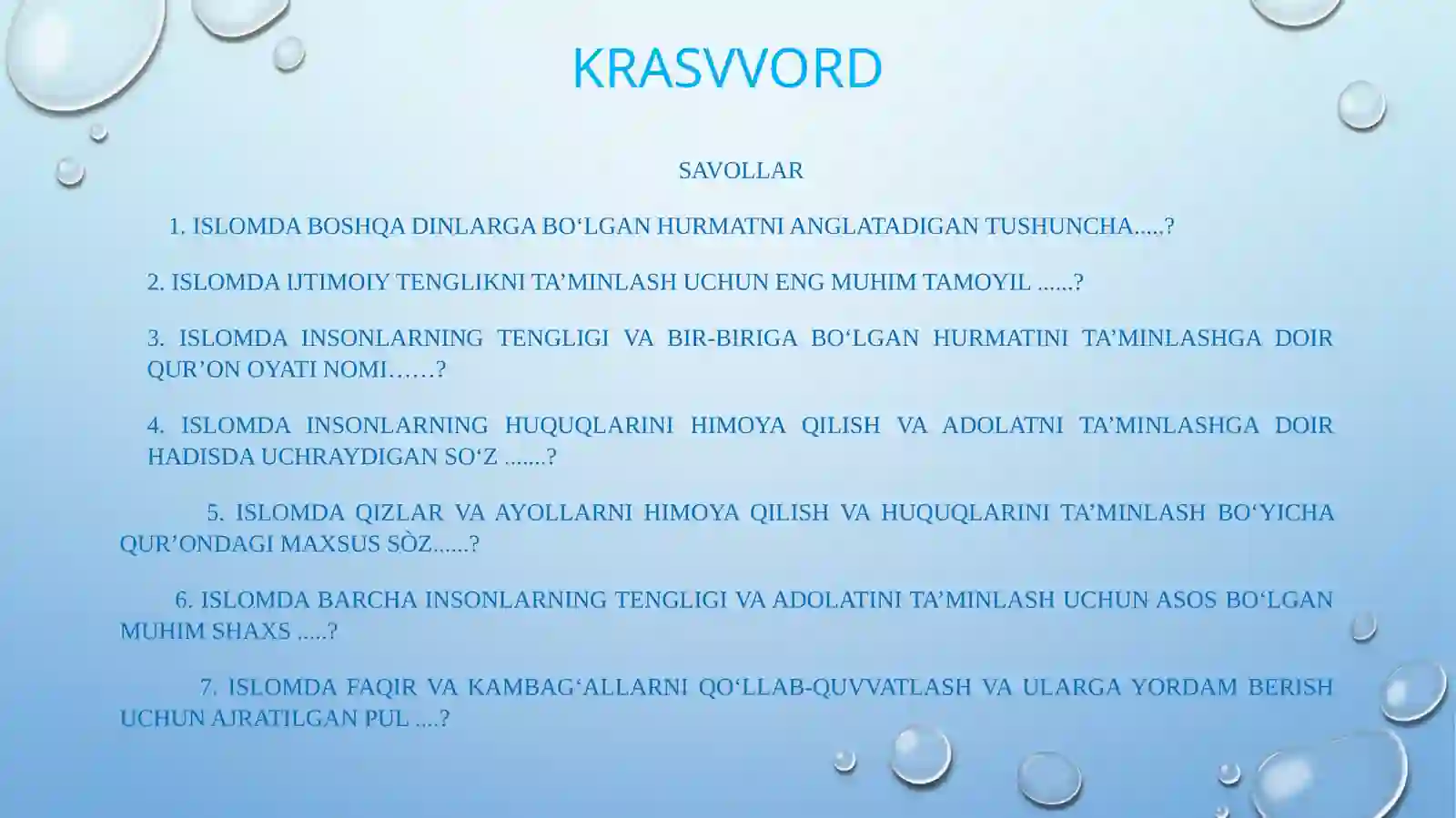 KRASVVORD

SAVOLLAR

1. ISLOMDA BOSHQA DINLARGA BO‘LGAN HURMATNI ANGLATADIGAN TUSHUNCHA.....?

2. ISLOMDA IJTIMOIY TENGLIKNI TA’MINLASH UCHUN ENG MUHIM TAMOYIL ......?

3. ISLOMDA INSONLARNING TENGLIGI VA BIR-BIRIGA BO‘LGAN HURMATINI TA’MINLASHGA DOIR QUR’ON OYATI NOMI……?

4. ISLOMDA INSONLARNING HUQUQLARINI HIMOYA QILISH VA ADOLATNI TA’MINLASHGA DOIR HADISDA UCHRAYDIGAN SO‘Z .......?

5. ISLOMDA QIZLAR VA AYOLLARNI HIMOYA QILISH VA HUQUQLARINI TA’MINLASH BO‘YICHA QUR’ONDAGI MAXSUS SÒZ......?

6. ISLOMDA BARCHA INSONLARNING TENGLIGI VA ADOLATINI TA’MINLASH UCHUN ASOS BO‘LGAN MUHIM SHAXS .....?

7. ISLOMDA FAQIR VA KAMBAG‘ALLARNI QO‘LLAB-QUVVATLASH VA ULARGA YORDAM BERISH UCHUN AJRATILGAN PUL ....?